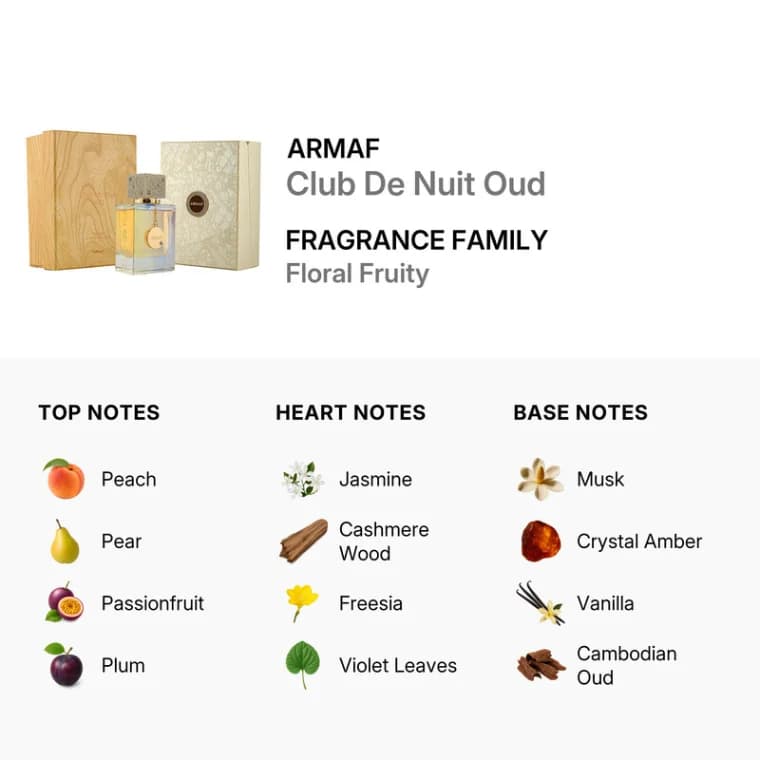 ARMAF
Club De Nuit Oud

FRAGRANCE FAMILY
Floral Fruity

TOP NOTES

Peach

Pear

Passionfruit

Plum

HEART NOTES

Jasmine

Cashmere Wood

Freesia

Violet Leaves

BASE NOTES

Musk

Crystal Amber

Vanilla

Cambodian Oud